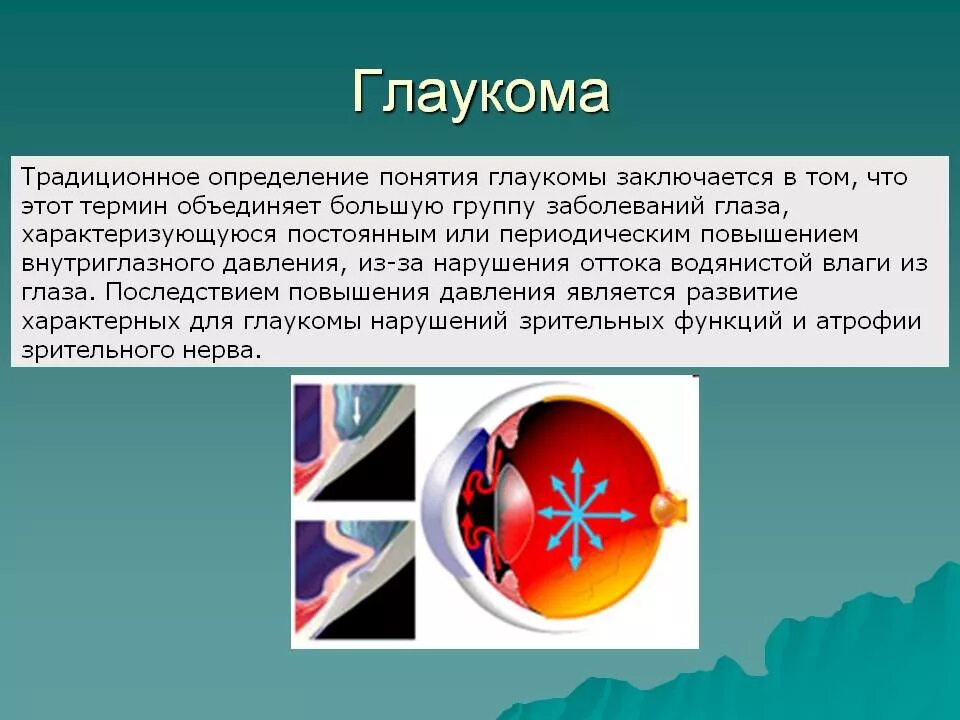 Глаукома

Традиционное определение понятия глаукомы заключается в том, что этот термин объединяет большую группу заболеваний глаза, характеризующуюся постоянным или периодическим повышением внутриглазного давления, из-за нарушения оттока водянистой влаги из глаза. Последствием повышения давления является развитие характерных для глаукомы нарушений зрительных функций и атрофии зрительного нерва.